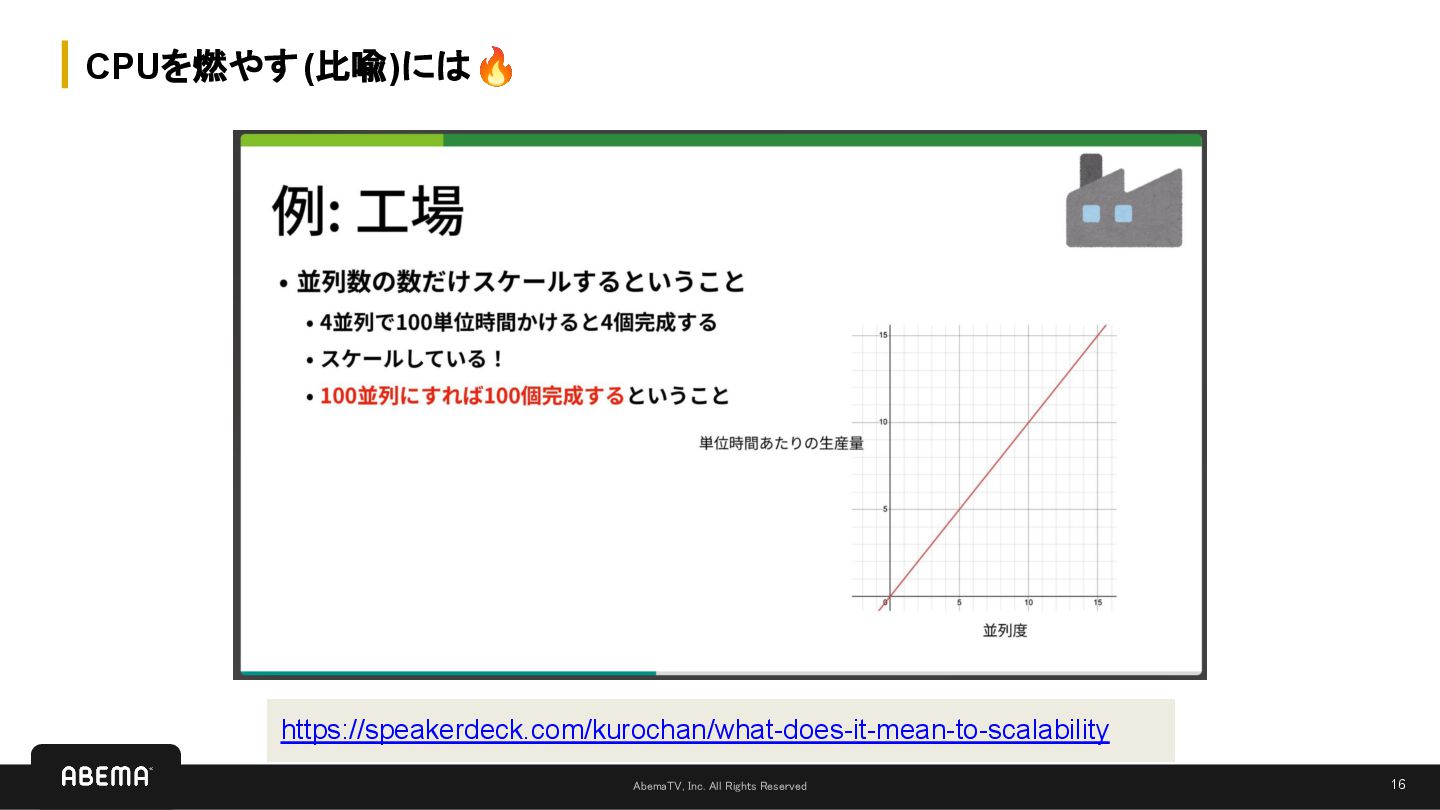 CPUを燃やす(比喩)には🔥

例: 工場

• 並列数の数だけスケールするということ
• 4並列で100単位時間かけると4個完成する
• スケールしている！
• 100並列にすれば100個完成するということ

単位時間あたりの生産量

15
10
5
0
5
10
15

並列度

https://speakerdeck.com/kurochan/what-does-it-mean-to-scalability

ABEMA

AbemaTV, Inc. All Rights Reserved

16